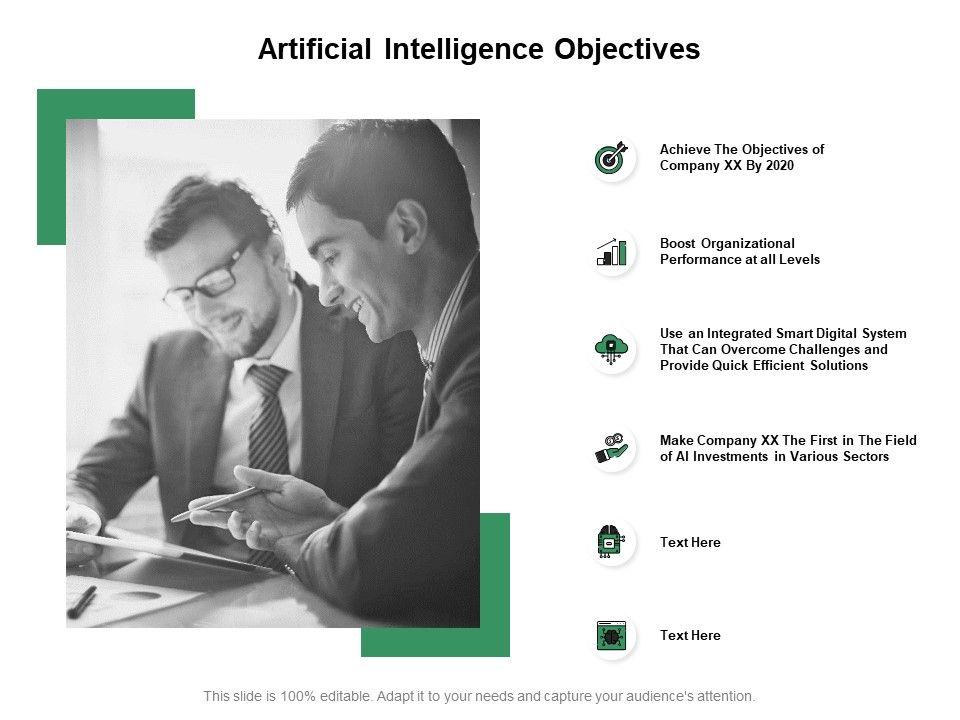 Artificial Intelligence Objectives

Achieve The Objectives of Company XX By 2020

Boost Organizational Performance at all Levels

Use an Integrated Smart Digital System That Can Overcome Challenges and Provide Quick Efficient Solutions

Make Company XX The First in The Field of AI Investments in Various Sectors

Text Here

Text Here

This slide is 100% editable. Adapt it to your needs and capture your audience's attention.